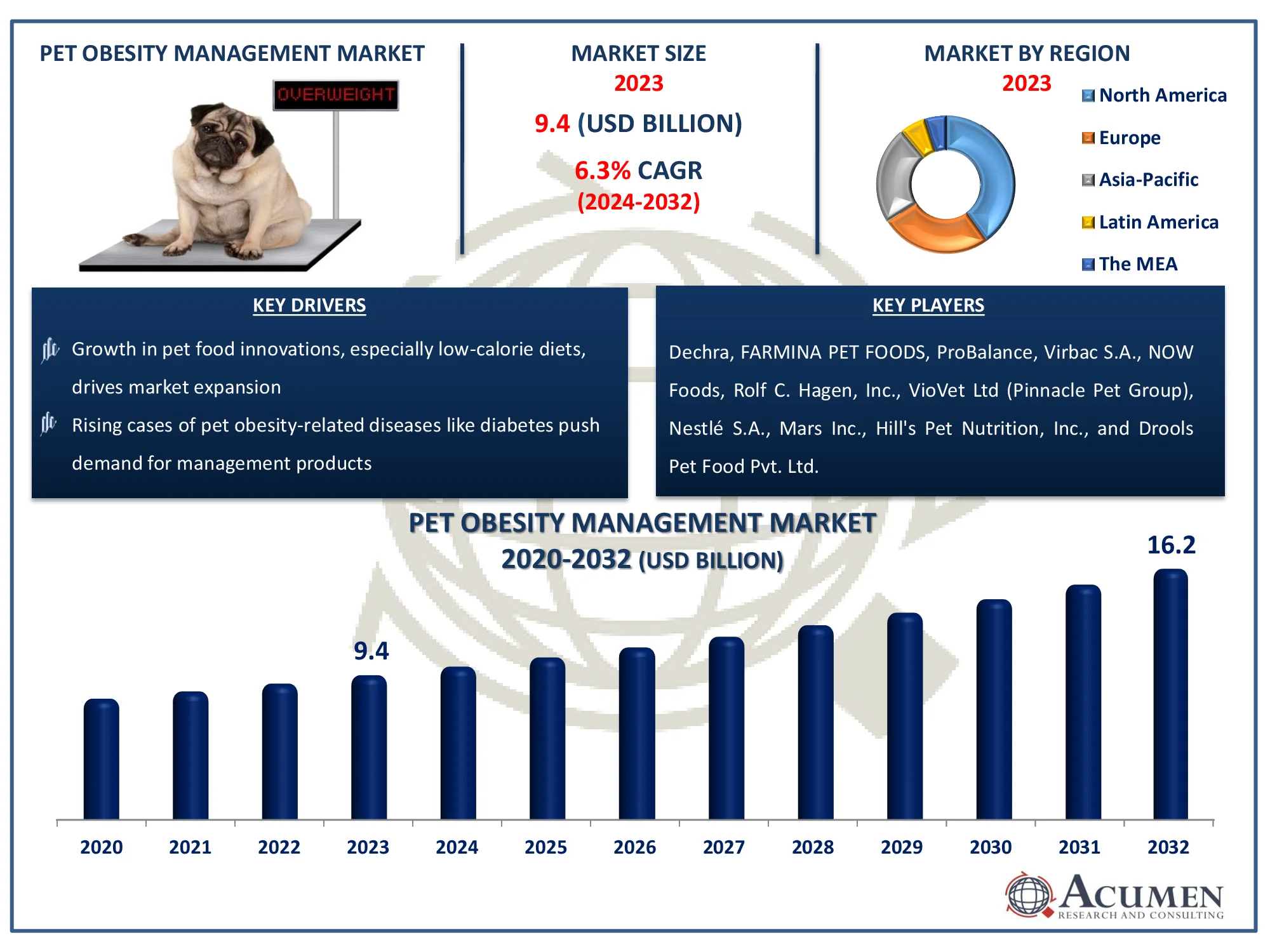 PET OBESITY MANAGEMENT MARKET

OVERWEIGHT

MARKET SIZE

2023

9.4 (USD BILLION)

6.3% CAGR

(2024-2032)

MARKET BY REGION

2023

North America

Europe

Asia-Pacific

Latin America

The MEA

KEY DRIVERS

Growth in pet food innovations, especially low-calorie diets, drives market expansion

Rising cases of pet obesity-related diseases like diabetes push demand for management products

KEY PLAYERS

Dechra, FARMINA PET FOODS, ProBalance, Virbac S.A., NOW Foods, Rolf C. Hagen, Inc., VioVet Ltd (Pinnacle Pet Group), Nestlé S.A., Mars Inc., Hill's Pet Nutrition, Inc., and Drools Pet Food Pvt. Ltd.

PET OBESITY MANAGEMENT MARKET

2020-2032 (USD BILLION)

9.4

16.2

2020 2021 2022 2023 2024 2025 2026 2027 2028 2029 2030 2031 2032

ACUMEN

RESEARCH AND CONSULTING